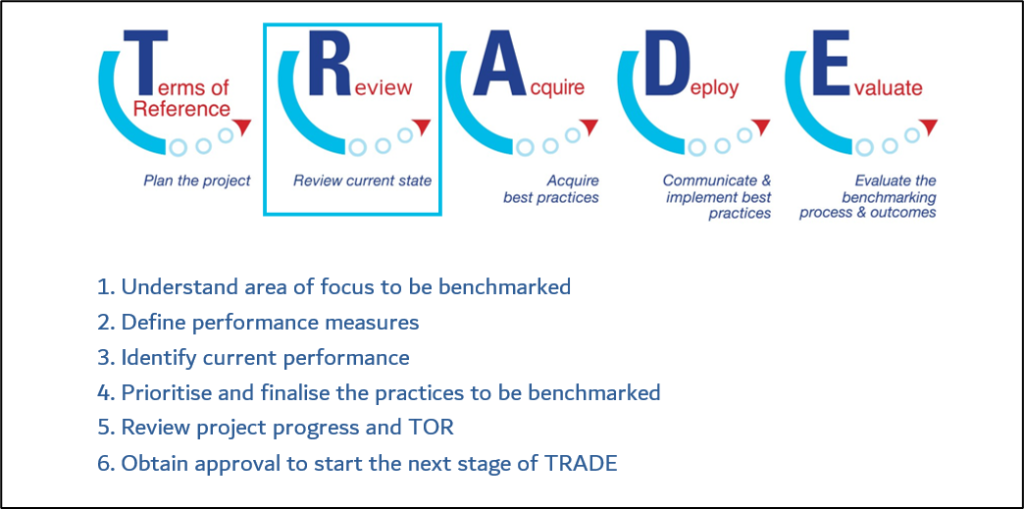 Terms of Reference

Plan the project

Review

Review current state

Acquire

Acquire best practices

Deploy

Communicate & implement best practices

Evaluate

Evaluate the benchmarking process & outcomes

1. Understand area of focus to be benchmarked
2. Define performance measures
3. Identify current performance
4. Prioritise and finalise the practices to be benchmarked
5. Review project progress and TOR
6. Obtain approval to start the next stage of TRADE